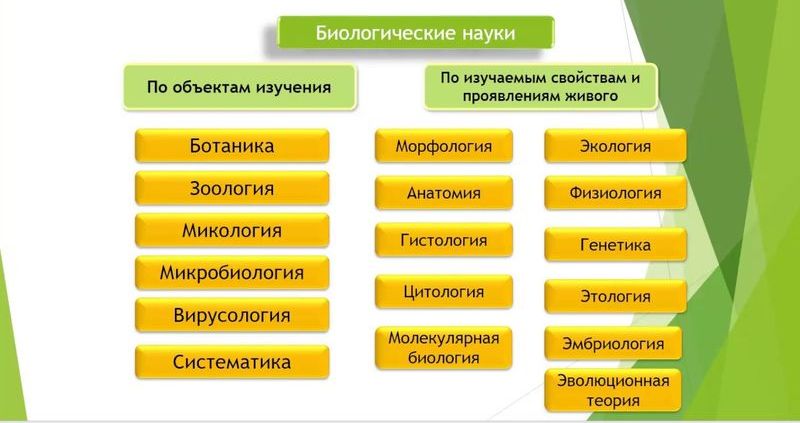 Биологические науки

По объектам изучения

Ботаника

Зоология

Микология

Микробиология

Вирусология

Систематика

По изучаемым свойствам и проявлениям живого

Морфология

Анатомия

Гистология

Цитология

Молекулярная биология

Экология

Физиология

Генетика

Этология

Эмбриология

Эволюционная теория